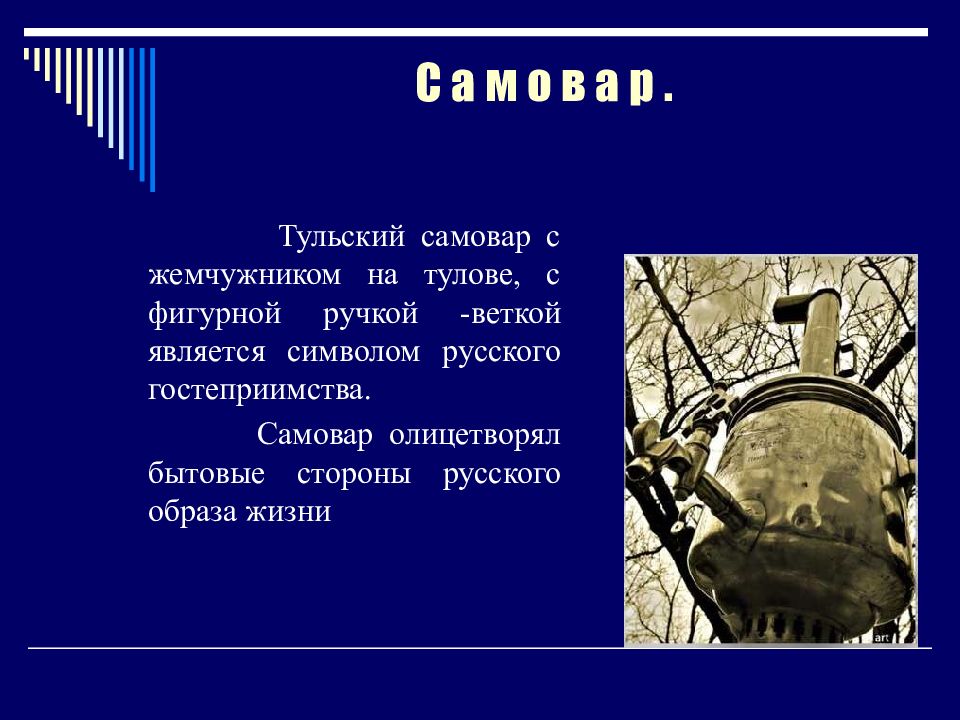 Самовар.

Тульский самовар с жемчужником на тулове, с фигурной ручкой -веткой является символом русского гостеприимства.

Самовар олицетворял бытовые стороны русского образа жизни

art